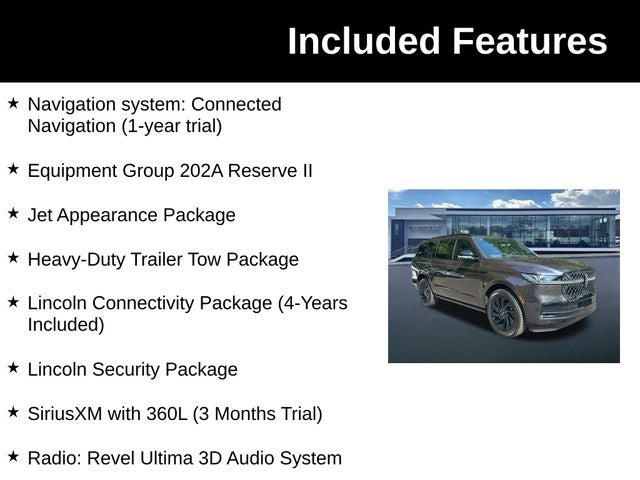 Included Features

★ Navigation system: Connected Navigation (1-year trial)

★ Equipment Group 202A Reserve II

★ Jet Appearance Package

★ Heavy-Duty Trailer Tow Package

★ Lincoln Connectivity Package (4-Years Included)

★ Lincoln Security Package

★ SiriusXM with 360L (3 Months Trial)

★ Radio: Revel Ultima 3D Audio System